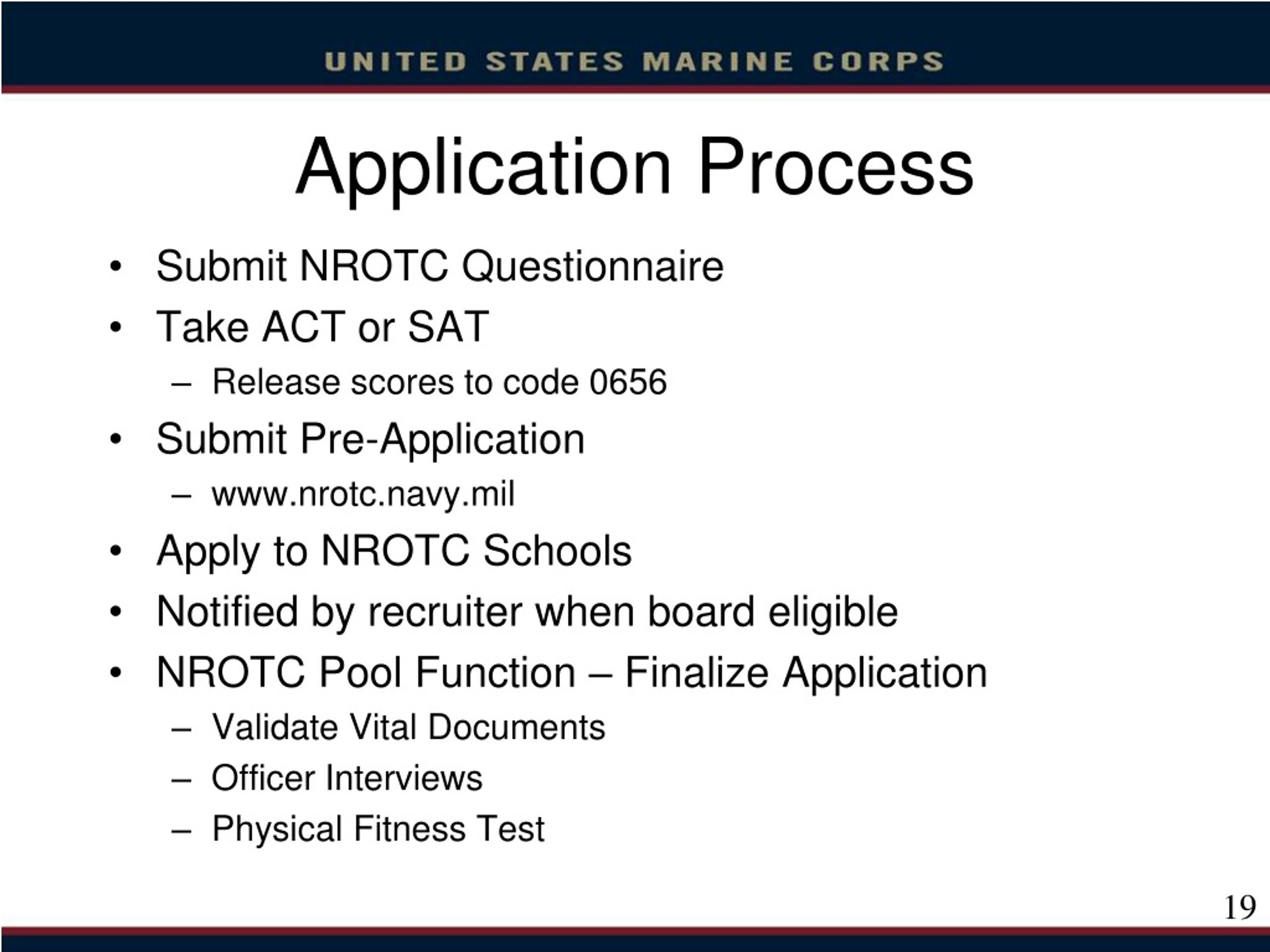 UNITED STATES MARINE CORPS

Application Process

• Submit NROTC Questionnaire
• Take ACT or SAT
– Release scores to code 0656
• Submit Pre-Application
– www.nrotc.navy.mil
• Apply to NROTC Schools
• Notified by recruiter when board eligible
• NROTC Pool Function – Finalize Application
– Validate Vital Documents
– Officer Interviews
– Physical Fitness Test

19